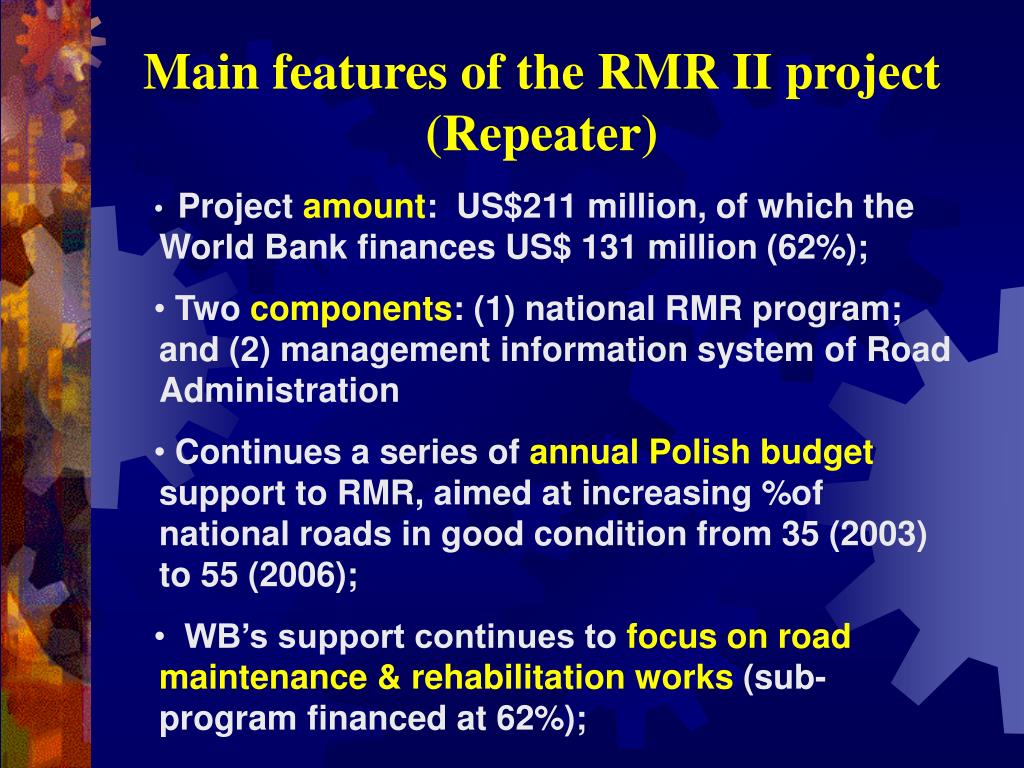 Main features of the RMR II project (Repeater)

• Project amount: US$211 million, of which the World Bank finances US$ 131 million (62%);

• Two components: (1) national RMR program; and (2) management information system of Road Administration

• Continues a series of annual Polish budget support to RMR, aimed at increasing %of national roads in good condition from 35 (2003) to 55 (2006);

• WB's support continues to focus on road maintenance & rehabilitation works (sub-program financed at 62%);